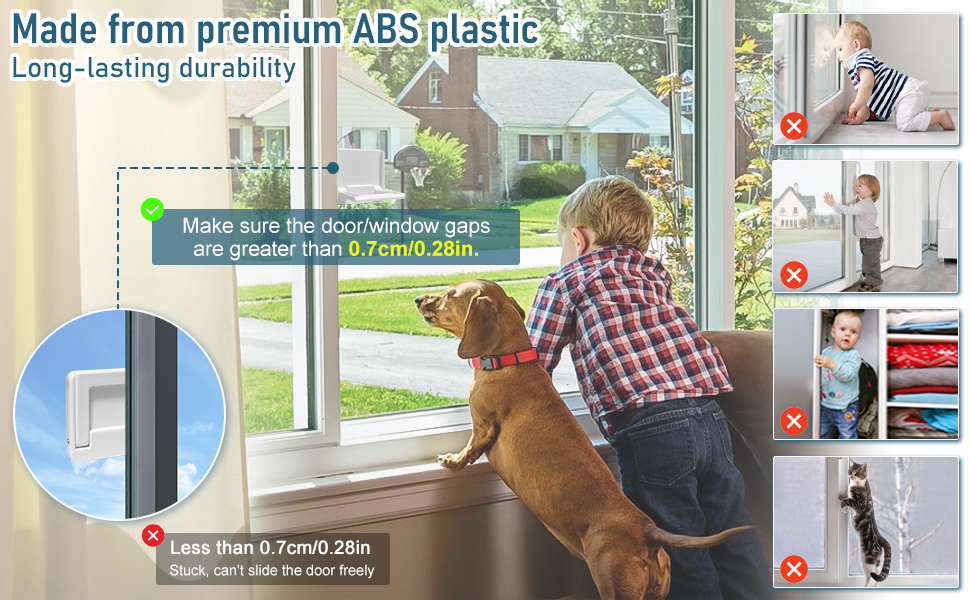 Made from premium ABS plastic
Long-lasting durability

Make sure the door/window gaps are greater than 0.7cm/0.28in.

Less than 0.7cm/0.28in
Stuck, can't slide the door freely